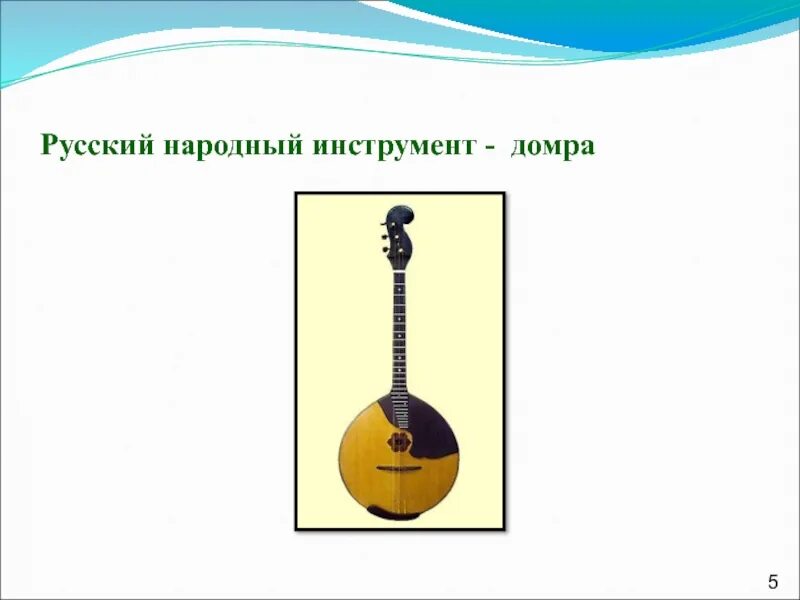 Русский народный инструмент - домра

5